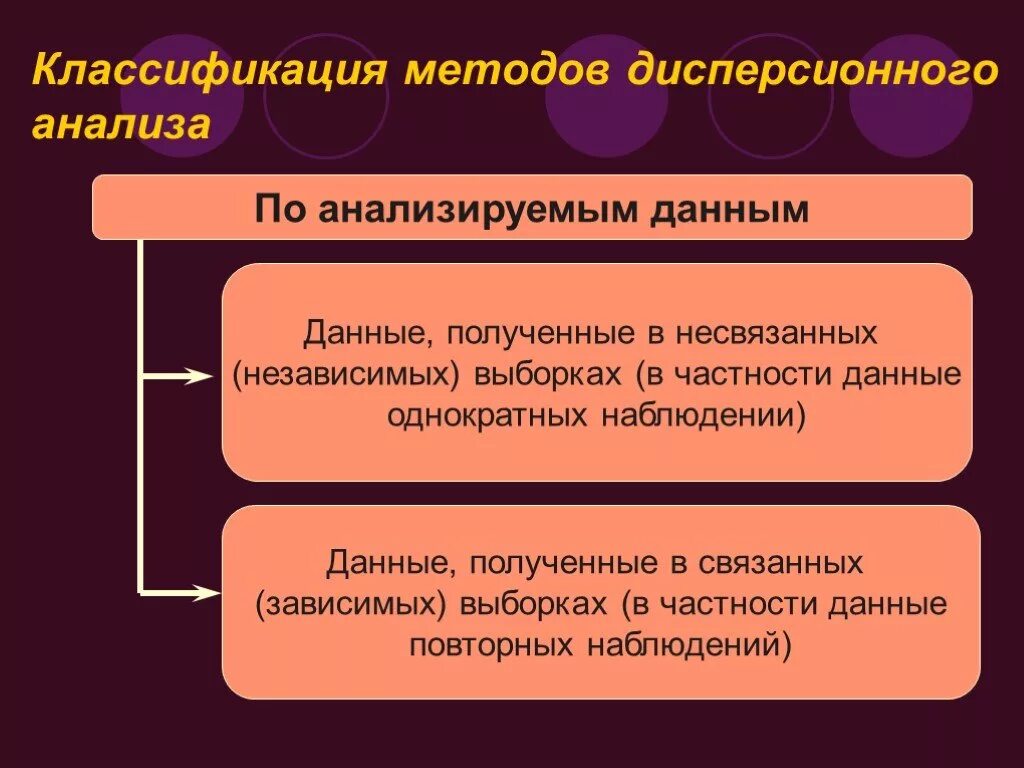 Классификация методов дисперсионного анализа

По анализируемым данным

Данные, полученные в несвязанных (независимых) выборках (в частности данные однократных наблюдении)

Данные, полученные в связанных (зависимых) выборках (в частности данные повторных наблюдений)